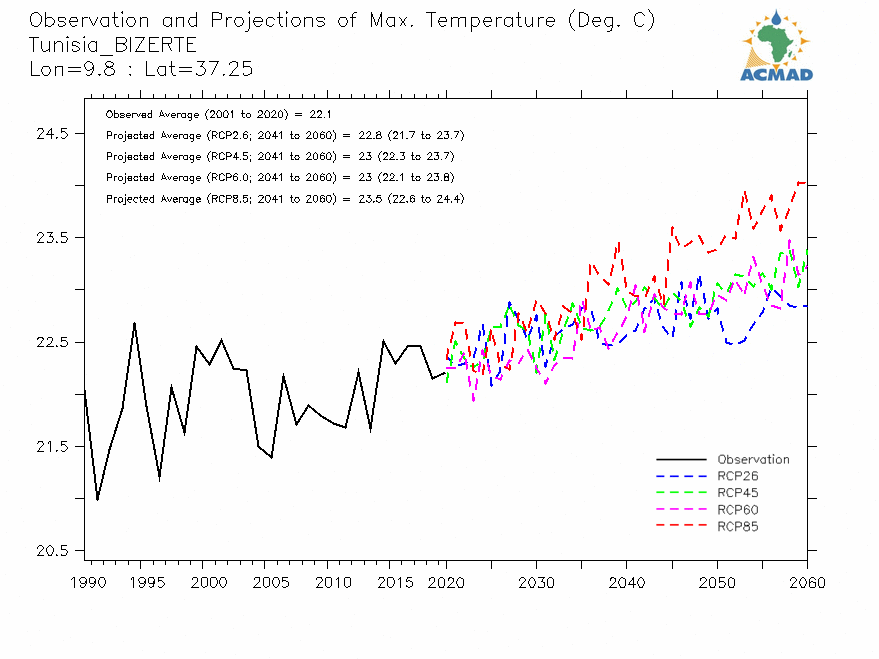 Observation and Projections of Max. Temperature (Deg. C)
Tunisia_BIZERTE
Lon=9.8 : Lat=37.25

ACMAD

Observed Average (2001 to 2020) = 22.1
Projected Average (RCP2.6; 2041 to 2060) = 22.8 (21.7 to 23.7)
Projected Average (RCP4.5; 2041 to 2060) = 23 (22.3 to 23.7)
Projected Average (RCP6.0; 2041 to 2060) = 23 (22.1 to 23.8)
Projected Average (RCP8.5; 2041 to 2060) = 23.5 (22.6 to 24.4)

24.5
23.5
22.5
21.5
20.5

Observation
RCP26
RCP45
RCP60
RCP85

1990 1995 2000 2005 2010 2015 2020 2030 2040 2050 2060